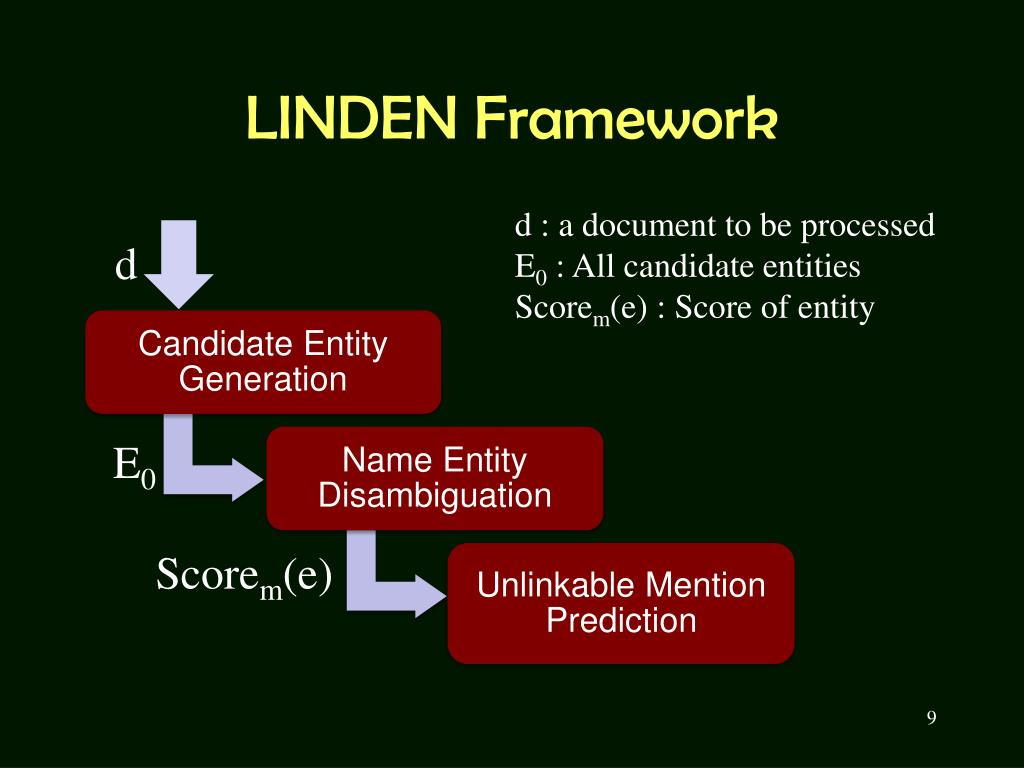 LINDEN Framework

d : a document to be processed
$E_0$ : All candidate entities
$Score_m(e)$ : Score of entity

d

Candidate Entity Generation

$E_0$

Name Entity Disambiguation

$Score_m(e)$

Unlinkable Mention Prediction

9